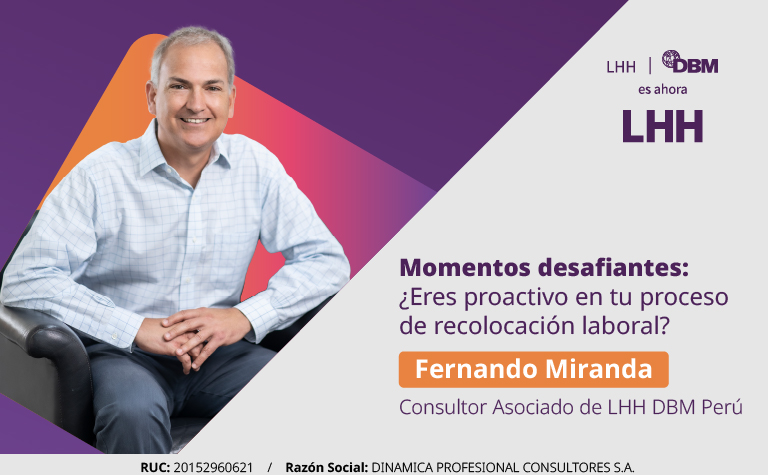 LHH | DBM
es ahora
LHH

Momentos desafiantes:
¿Eres proactivo en tu proceso de recolocación laboral?

Fernando Miranda

Consultor Asociado de LHH DBM Perú

RUC: 20152960621 / Razón Social: DINAMICA PROFESIONAL CONSULTORES S.A.